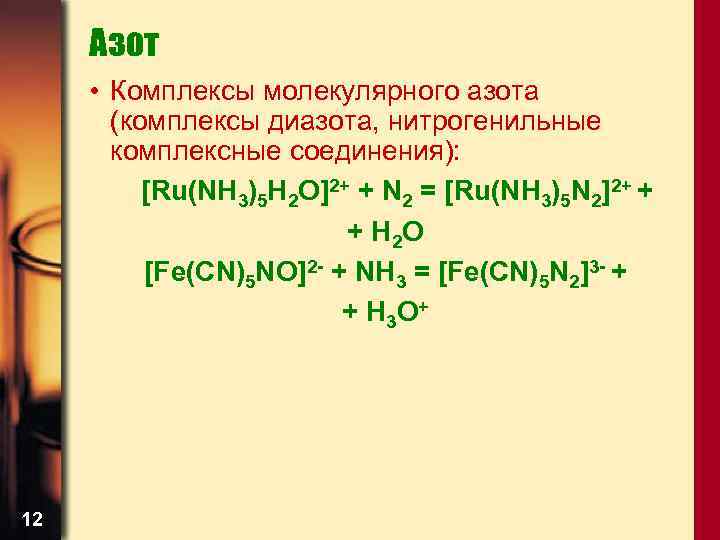 Азот

• Комплексы молекулярного азота (комплексы диазота, нитрогенильные комплексные соединения):

$[Ru(NH_3)_5H_2O]^{2+} + N_2 = [Ru(NH_3)_5N_2]^{2+} +$
$+ H_2O$
$[Fe(CN)_5NO]^{2-} + NH_3 = [Fe(CN)_5N_2]^{3-} +$
$+ H_3O^+$

12